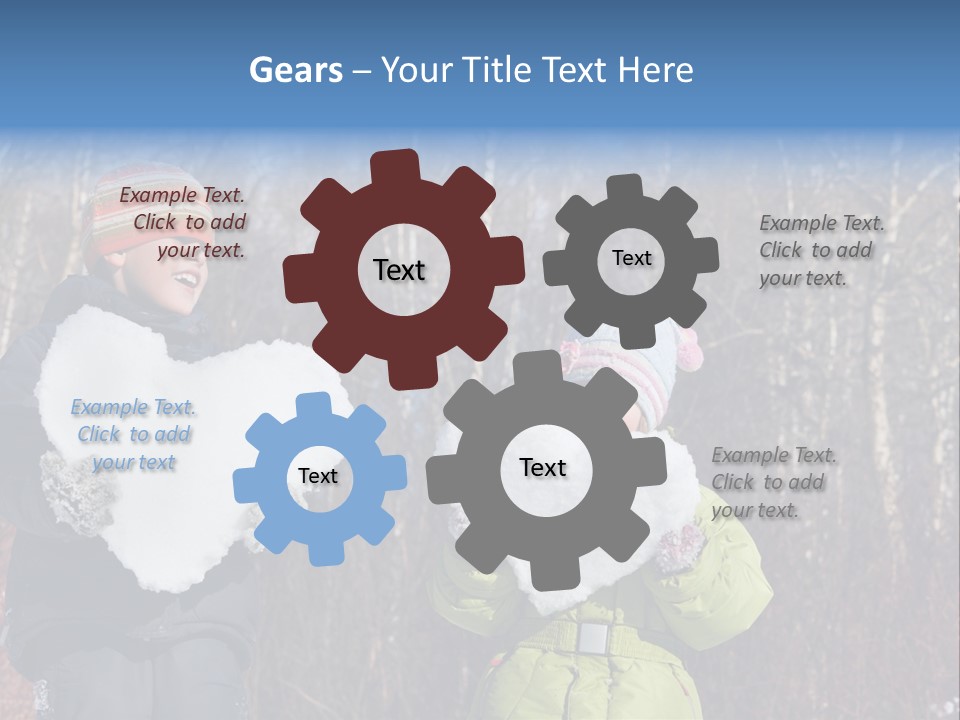 Gears – Your Title Text Here

Example Text. Click to add your text.

Text

Text

Example Text. Click to add your text.

Example Text. Click to add your text

Text

Text

Example Text. Click to add your text.